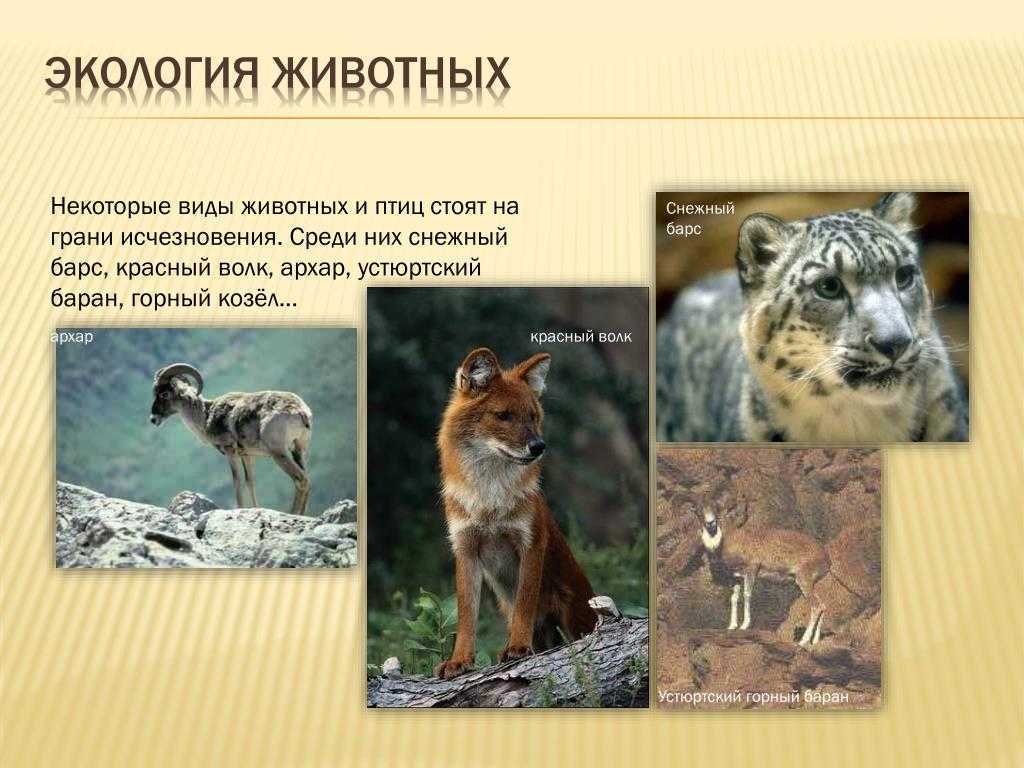 ЭКОЛОГИЯ ЖИВОТНЫХ

Некоторые виды животных и птиц стоят на грани исчезновения. Среди них снежный барс, красный волк, архар, устюртский баран, горный козёл…

архар

красный волк

Снежный барс

Устюртский горный баран